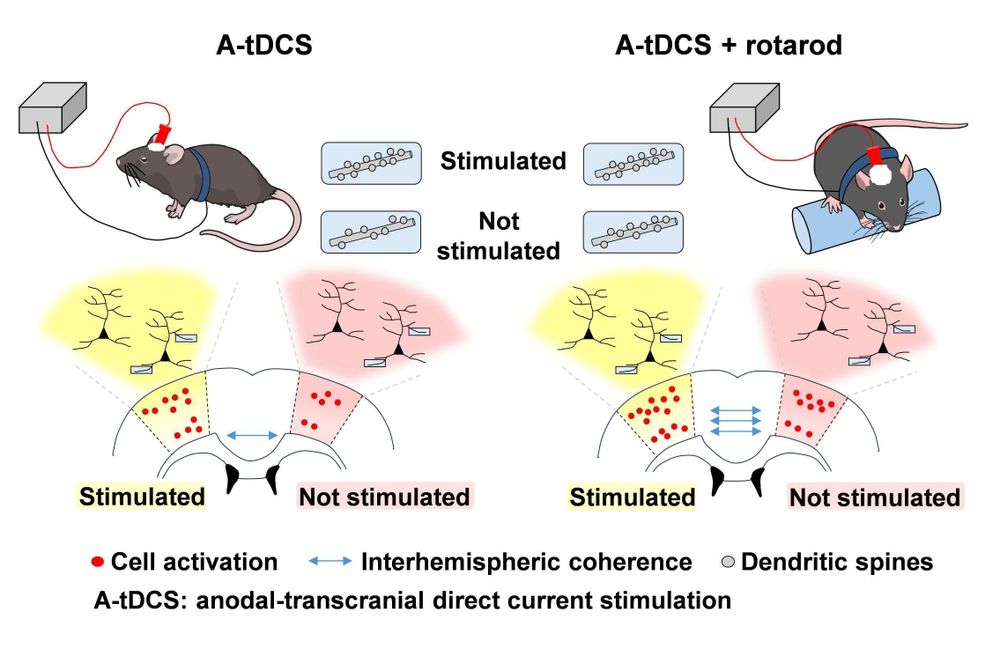 A-tDCS

A-tDCS + rotarod

Stimulated

Not stimulated

Stimulated

Not stimulated

Stimulated

Not stimulated

Cell activation
Interhemispheric coherence
Dendritic spines

A-tDCS: anodal-transcranial direct current stimulation